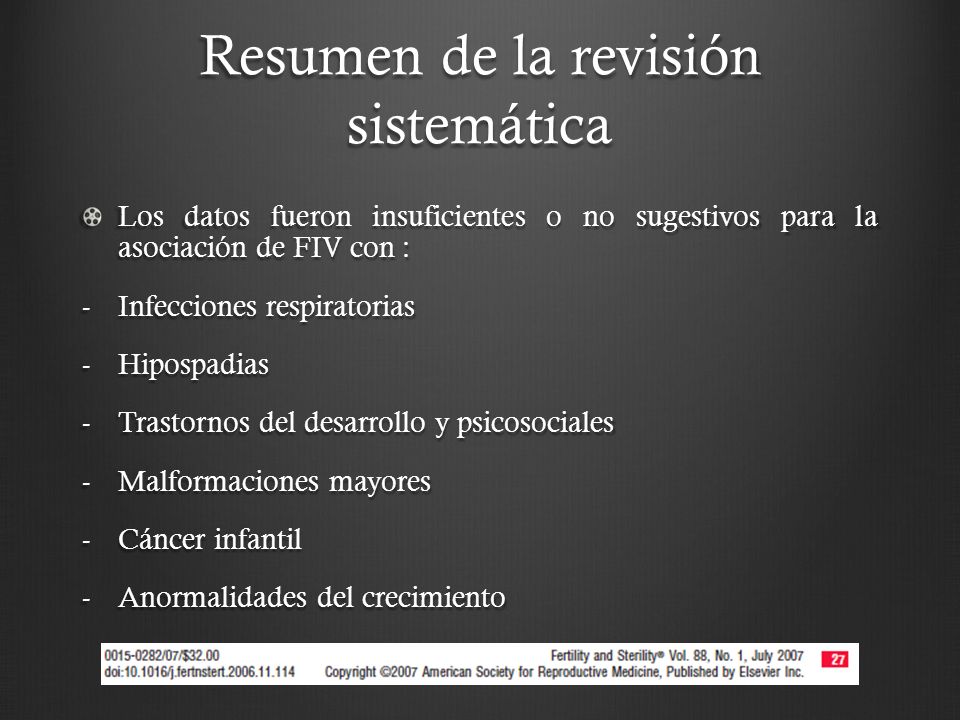 Resumen de la revisión sistemática

Los datos fueron insuficientes o no sugestivos para la asociación de FIV con :

- Infecciones respiratorias
- Hipospadias
- Trastornos del desarrollo y psicosociales
- Malformaciones mayores
- Cáncer infantil
- Anormalidades del crecimiento

0015-0282/07/$32.00
doi:10.1016/j.fertnstert.2006.11.114

Fertility and Sterility® Vol. 88, No. 1, July 2007
Copyright ©2007 American Society for Reproductive Medicine, Published by Elsevier Inc.

27